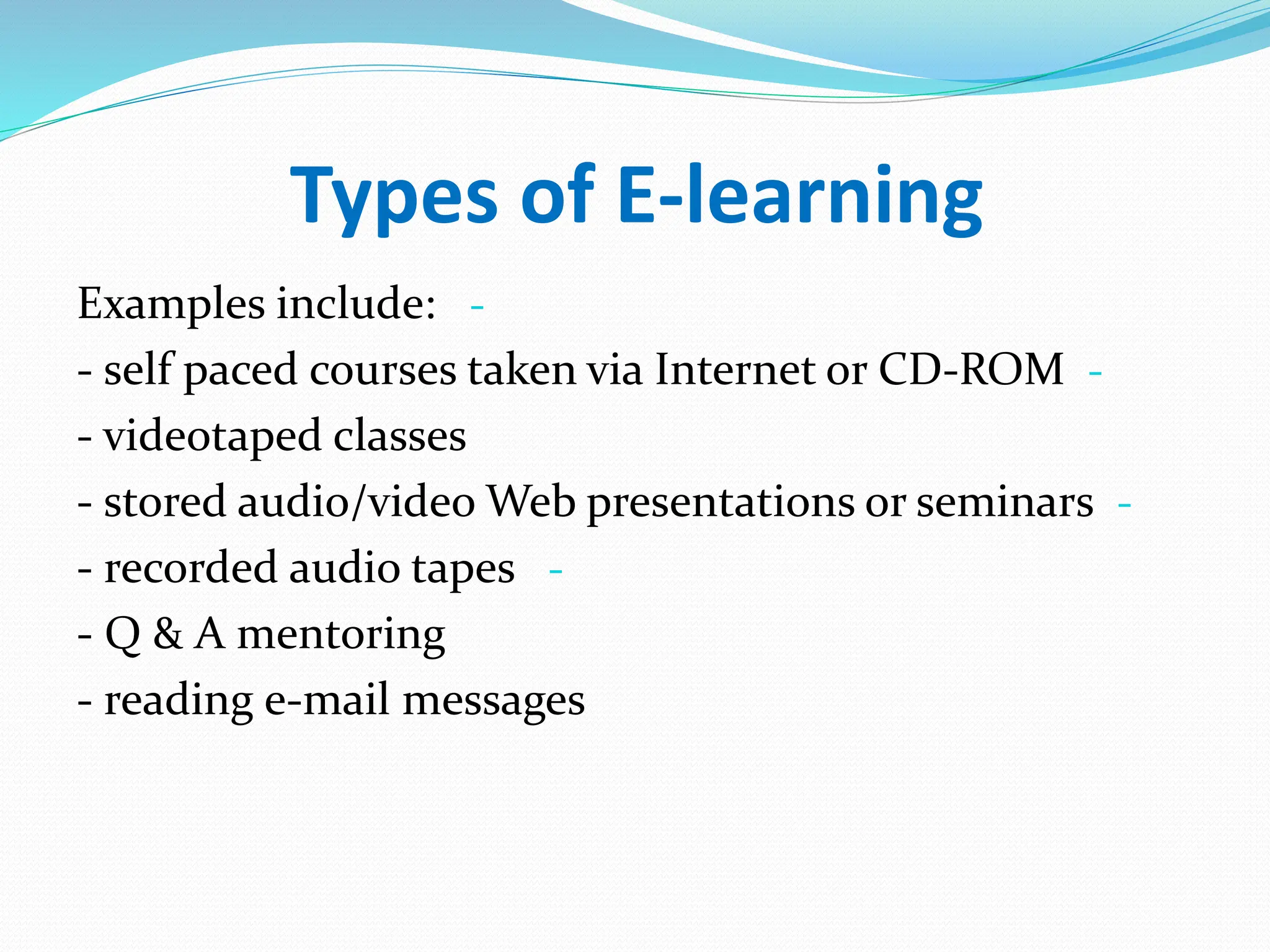 Types of E-learning

Examples include: -
- self paced courses taken via Internet or CD-ROM -
- videotaped classes
- stored audio/video Web presentations or seminars -
- recorded audio tapes -
- Q & A mentoring
- reading e-mail messages